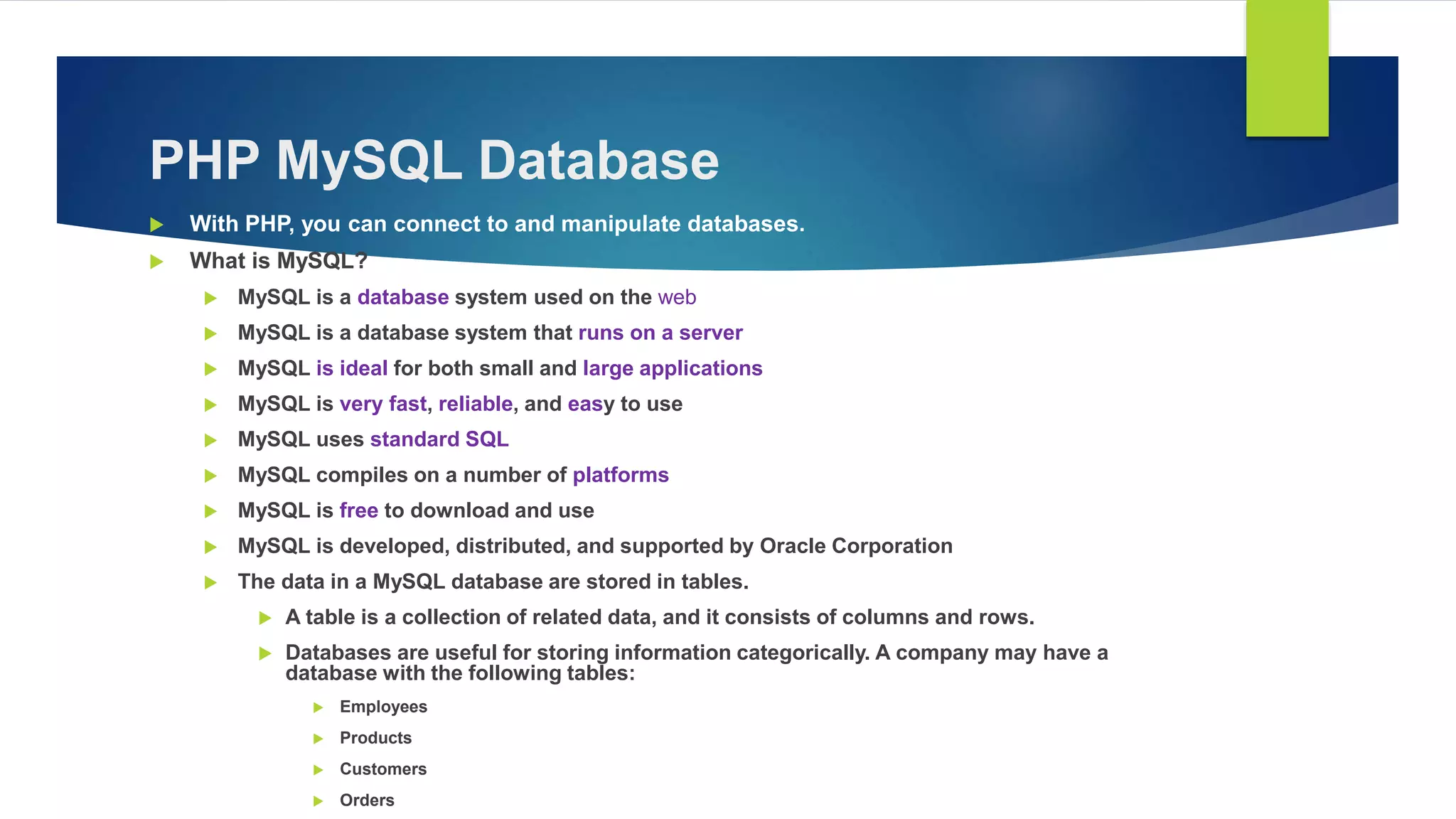 PHP MySQL Database

With PHP, you can connect to and manipulate databases.

What is MySQL?

MySQL is a database system used on the web

MySQL is a database system that runs on a server

MySQL is ideal for both small and large applications

MySQL is very fast, reliable, and easy to use

MySQL uses standard SQL

MySQL compiles on a number of platforms

MySQL is free to download and use

MySQL is developed, distributed, and supported by Oracle Corporation

The data in a MySQL database are stored in tables.

A table is a collection of related data, and it consists of columns and rows.

Databases are useful for storing information categorically. A company may have a database with the following tables:

Employees

Products

Customers

Orders